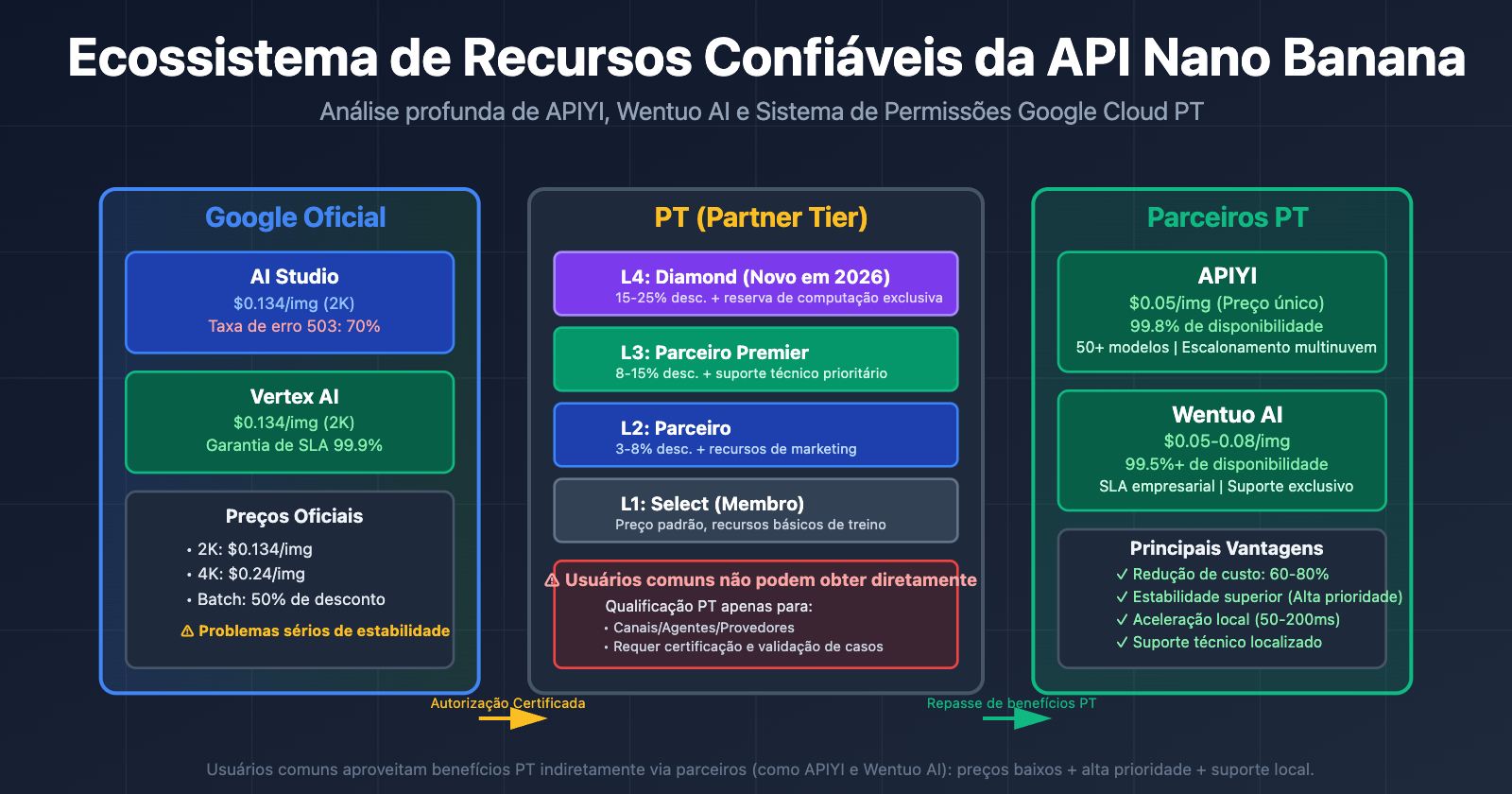 Ecossistema de Recursos Confiáveis da API Nano Banana

Análise profunda de APIYI, Wentuo AI e Sistema de Permissões Google Cloud PT

Google Oficial

AI Studio
$0.134/img (2K)
Taxa de erro 503: 70%

Vertex AI
$0.134/img (2K)
Garantia de SLA 99.9%

Preços Oficiais
• 2K: $0.134/img
• 4K: $0.24/img
• Batch: 50% de desconto
⚠ Problemas sérios de estabilidade

PT (Partner Tier)

L4: Diamond (Novo em 2026)
15-25% desc. + reserva de computação exclusiva

L3: Parceiro Premier
8-15% desc. + suporte técnico prioritário

L2: Parceiro
3-8% desc. + recursos de marketing

L1: Select (Membro)
Preço padrão, recursos básicos de treino

⚠ Usuários comuns não podem obter diretamente
Qualificação PT apenas para:
• Canais/Agentes/Provedores
• Requer certificação e validação de casos

Parceiros PT

APIYI
$0.05/img (Preço único)
99.8% de disponibilidade
50+ modelos | Escalonamento multinuvem

Wentuo AI
$0.05-0.08/img
99.5%+ de disponibilidade
SLA empresarial | Suporte exclusivo

Principais Vantagens
✓ Redução de custo: 60-80%
✓ Estabilidade superior (Alta prioridade)
✓ Aceleração local (50-200ms)
✓ Suporte técnico localizado

Autorização Certificada

Repasse de benefícios PT

Usuários comuns aproveitam benefícios PT indiretamente via parceiros (como APIYI e Wentuo AI): preços baixos + alta prioridade + suporte local.